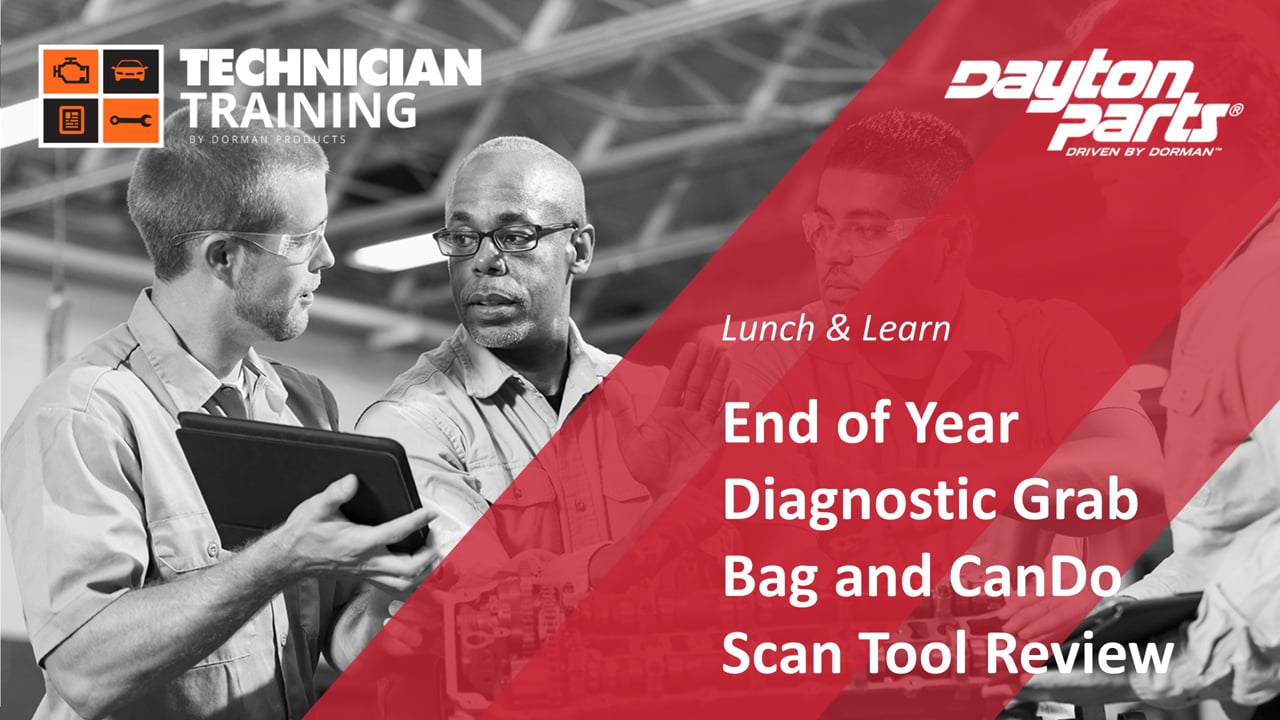 TECHNICIAN TRAINING
BY DORMAN PRODUCTS

Dayton Parts®
DRIVEN BY DORMAN™

Lunch & Learn

End of Year Diagnostic Grab Bag and CanDo Scan Tool Review